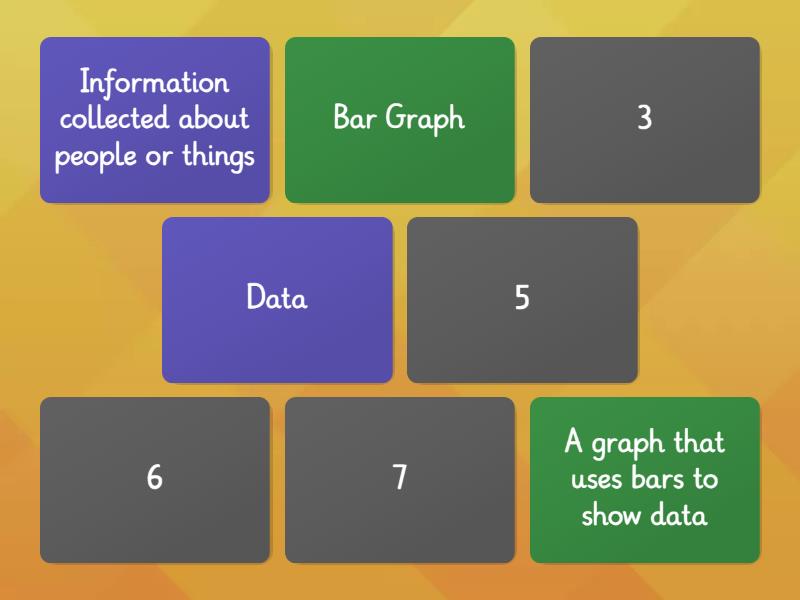 Information collected about people or things

Bar Graph

3

Data

5

6

7

A graph that uses bars to show data